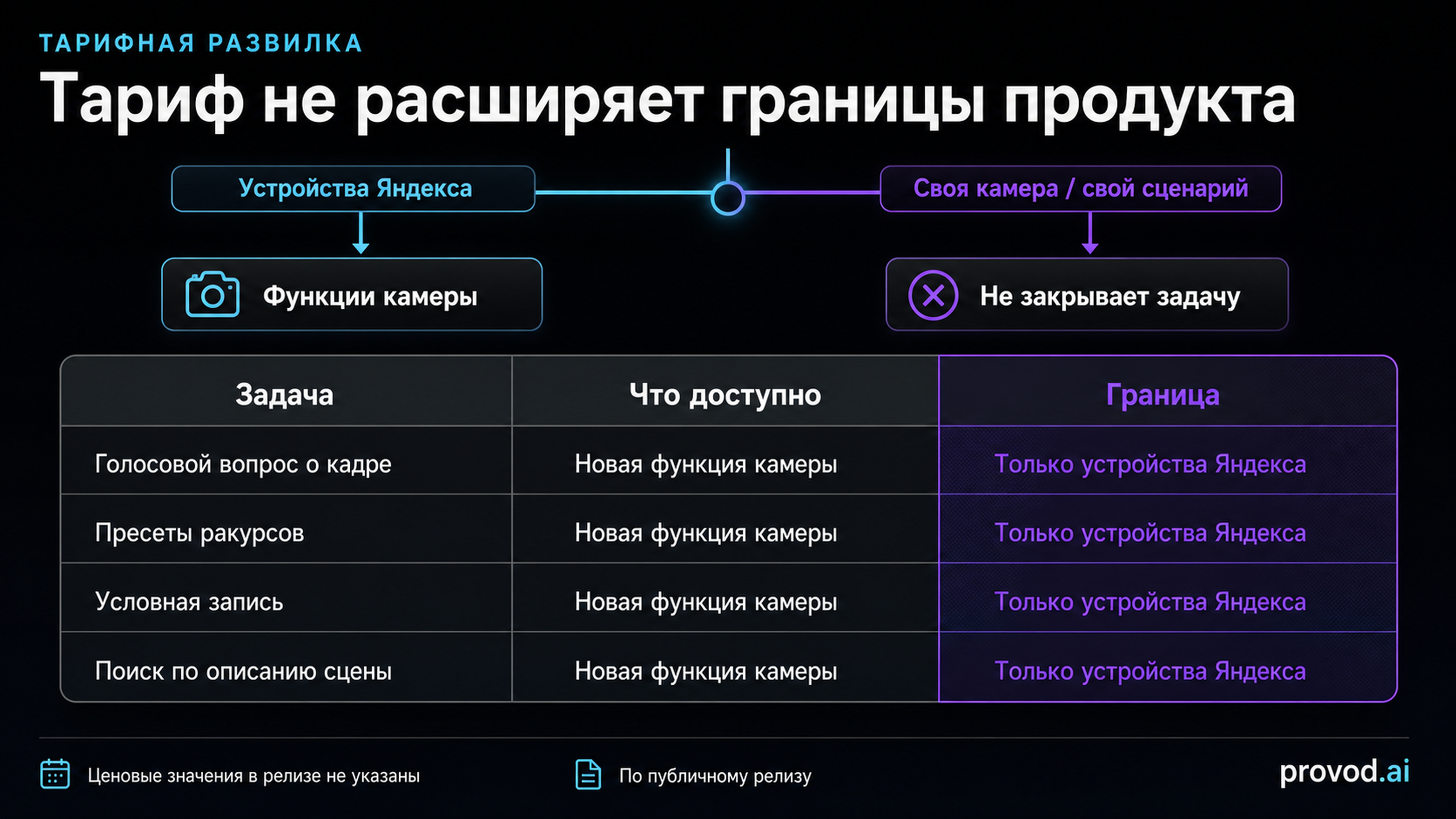 ТАРИФНАЯ РАЗВИЛКА

Тариф не расширяет границы продукта

Устройства Яндекса

Своя камера / свой сценарий

Функции камеры

Не закрывает задачу

| Задача | Что доступно | Граница |
|---|---|---|
| Голосовой вопрос о кадре | Новая функция камеры | Только устройства Яндекса |
| Пресеты ракурсов | Новая функция камеры | Только устройства Яндекса |
| Условная запись | Новая функция камеры | Только устройства Яндекса |
| Поиск по описанию сцены | Новая функция камеры | Только устройства Яндекса |

Ценовые значения в релизе не указаны

По публичному релизу

provod.ai